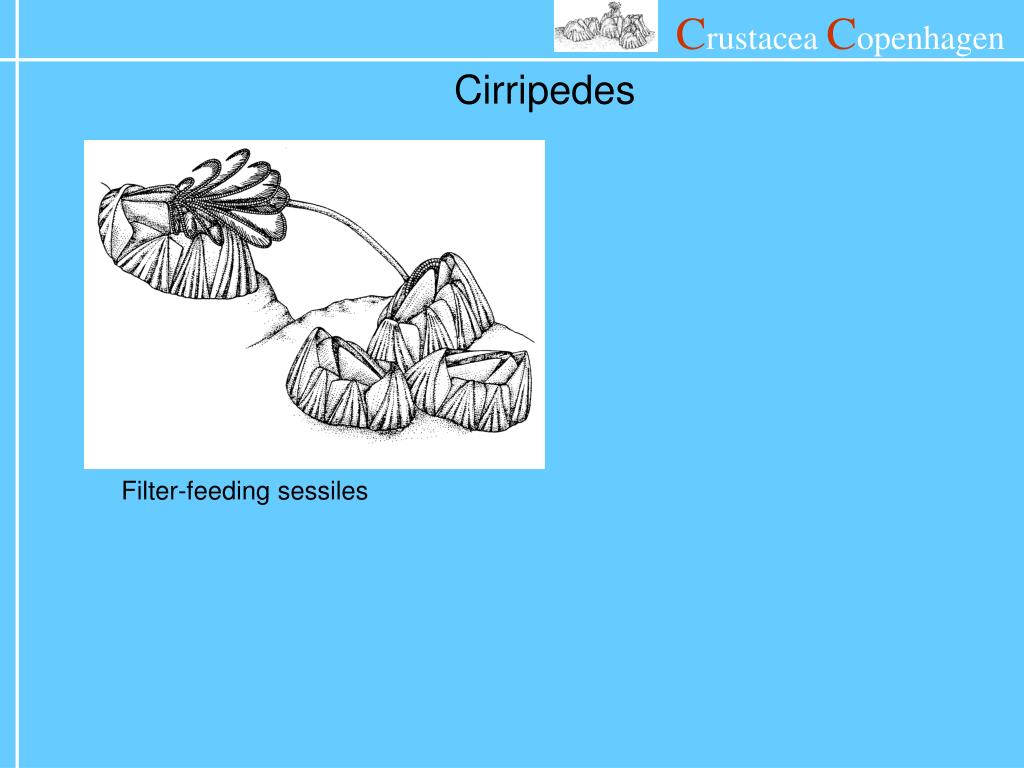 Crustacea Copenhagen

Cirripedes

Filter-feeding sessiles